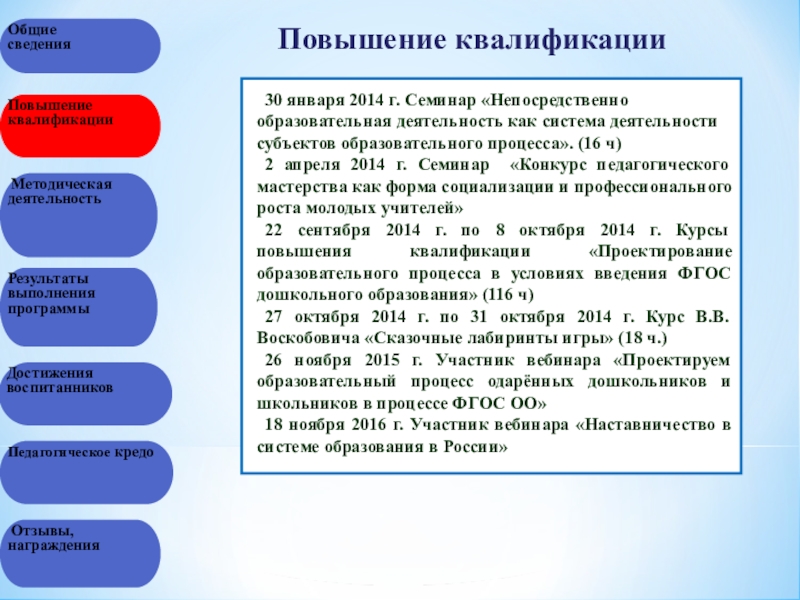 Общие сведения

Повышение квалификации

Методическая деятельность

Результаты выполнения программы

Достижения воспитанников

Педагогическое кредо

Отзывы, награждения

Повышение квалификации

30 января 2014 г. Семинар «Непосредственно образовательная деятельность как система деятельности субъектов образовательного процесса». (16 ч)

2 апреля 2014 г. Семинар «Конкурс педагогического мастерства как форма социализации и профессионального роста молодых учителей»

22 сентября 2014 г. по 8 октября 2014 г. Курсы повышения квалификации «Проектирование образовательного процесса в условиях введения ФГОС дошкольного образования» (116 ч)

27 октября 2014 г. по 31 октября 2014 г. Курс В.В. Воскобовича «Сказочные лабиринты игры» (18 ч.)

26 ноября 2015 г. Участник вебинара «Проектируем образовательный процесс одарённых дошкольников и школьников в процессе ФГОС ОО»

18 ноября 2016 г. Участник вебинара «Наставничество в системе образования в России»